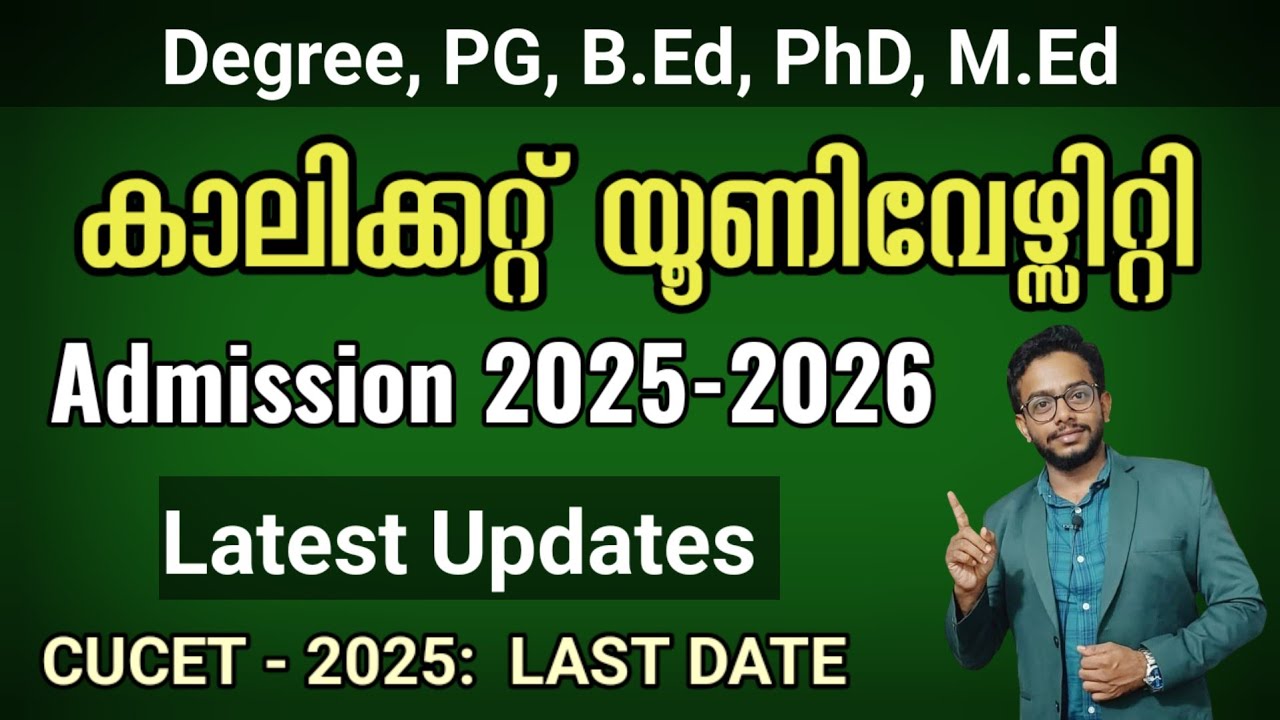 Degree, PG, B.Ed, PhD, M.Ed

കാലിക്കറ്റ് യൂണിവേഴ്സിറ്റി

Admission 2025-2026

Latest Updates

CUCET - 2025: LAST DATE